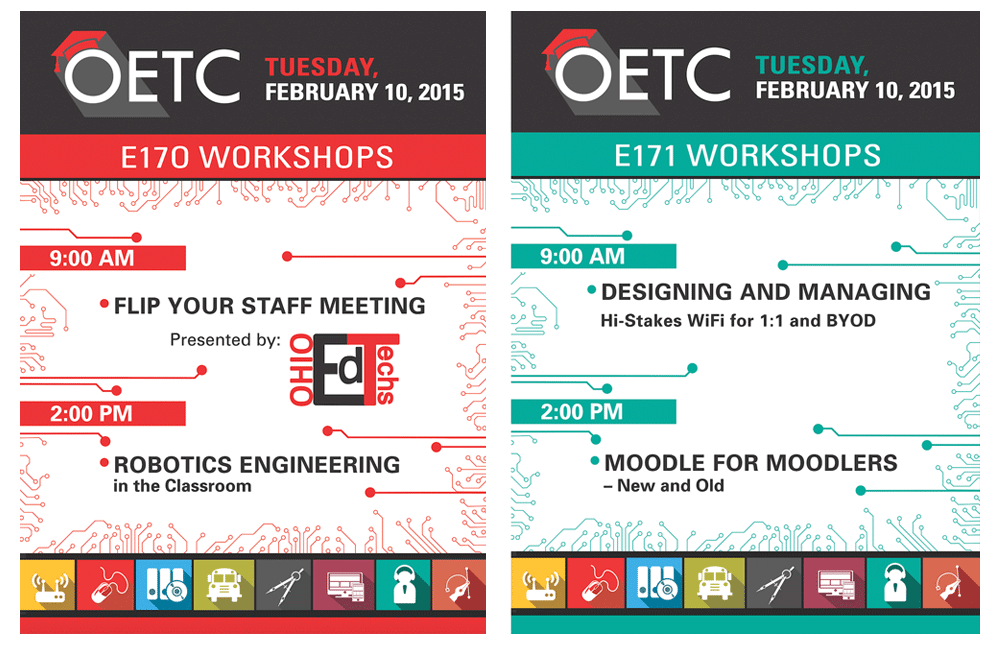 OETC TUESDAY, FEBRUARY 10, 2015

E170 WORKSHOPS

9:00 AM

FLIP YOUR STAFF MEETING

Presented by: OHIO EdTechs

2:00 PM

ROBOTICS ENGINEERING in the Classroom

OETC TUESDAY, FEBRUARY 10, 2015

E171 WORKSHOPS

9:00 AM

DESIGNING AND MANAGING Hi-Stakes WiFi for 1:1 and BYOD

2:00 PM

MOODLE FOR MOODLERS – New and Old